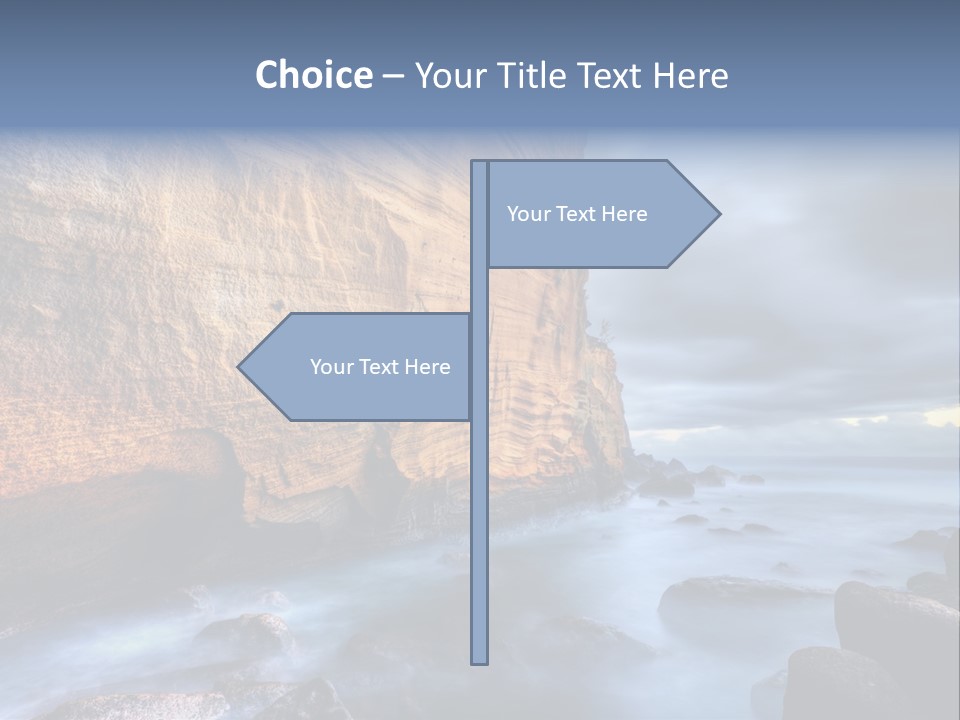 Choice – Your Title Text Here

Your Text Here

Your Text Here